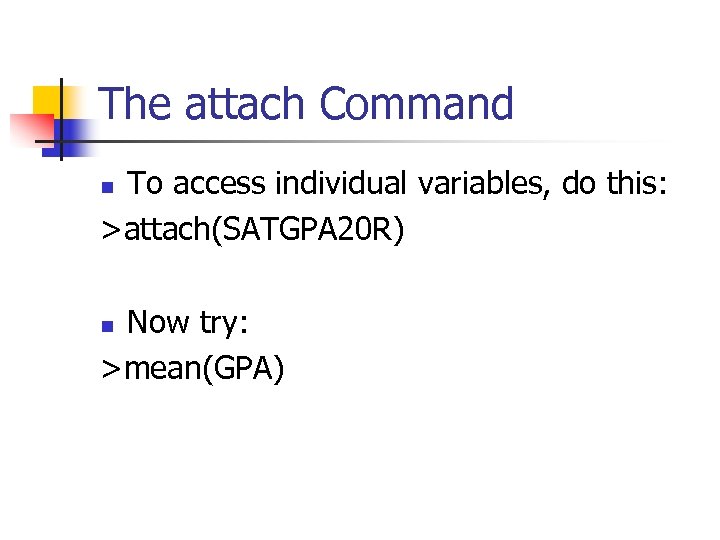 The attach Command

To access individual variables, do this:
>attach(SATGPA20R)

Now try:
>mean(GPA)